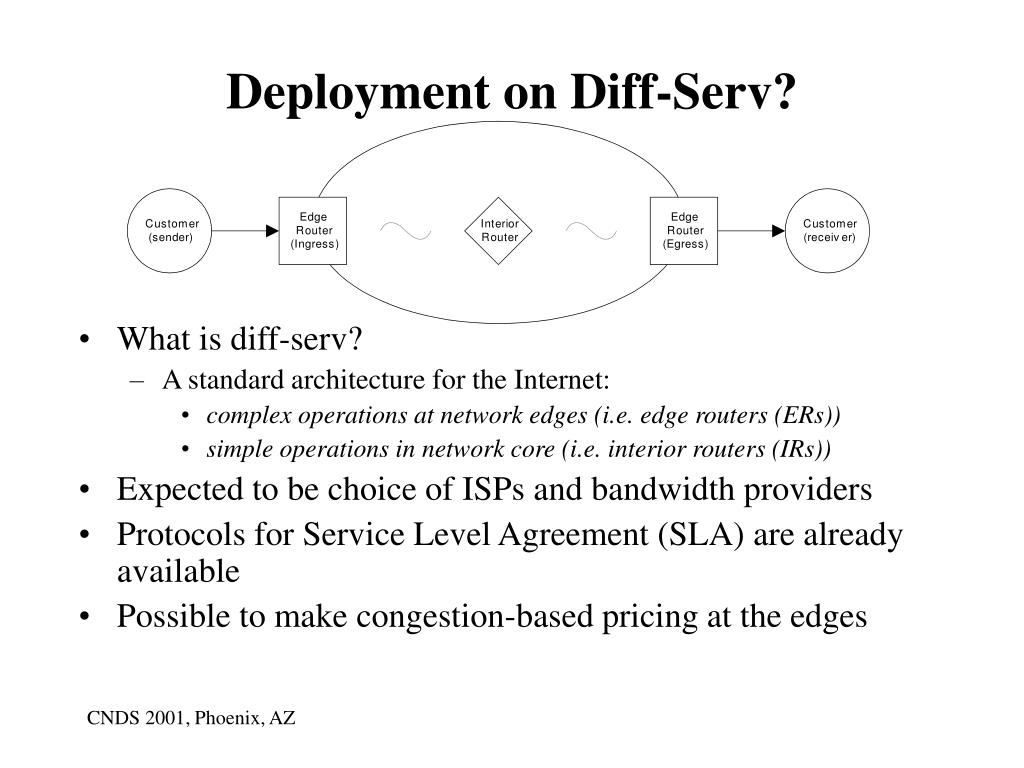 Deployment on Diff-Serv?

Customer (sender)

Edge Router (Ingress)

Interior Router

Edge Router (Egress)

Customer (receiv er)

• What is diff-serv?
– A standard architecture for the Internet:
• complex operations at network edges (i.e. edge routers (ERs))
• simple operations in network core (i.e. interior routers (IRs))
• Expected to be choice of ISPs and bandwidth providers
• Protocols for Service Level Agreement (SLA) are already available
• Possible to make congestion-based pricing at the edges

CNDS 2001, Phoenix, AZ